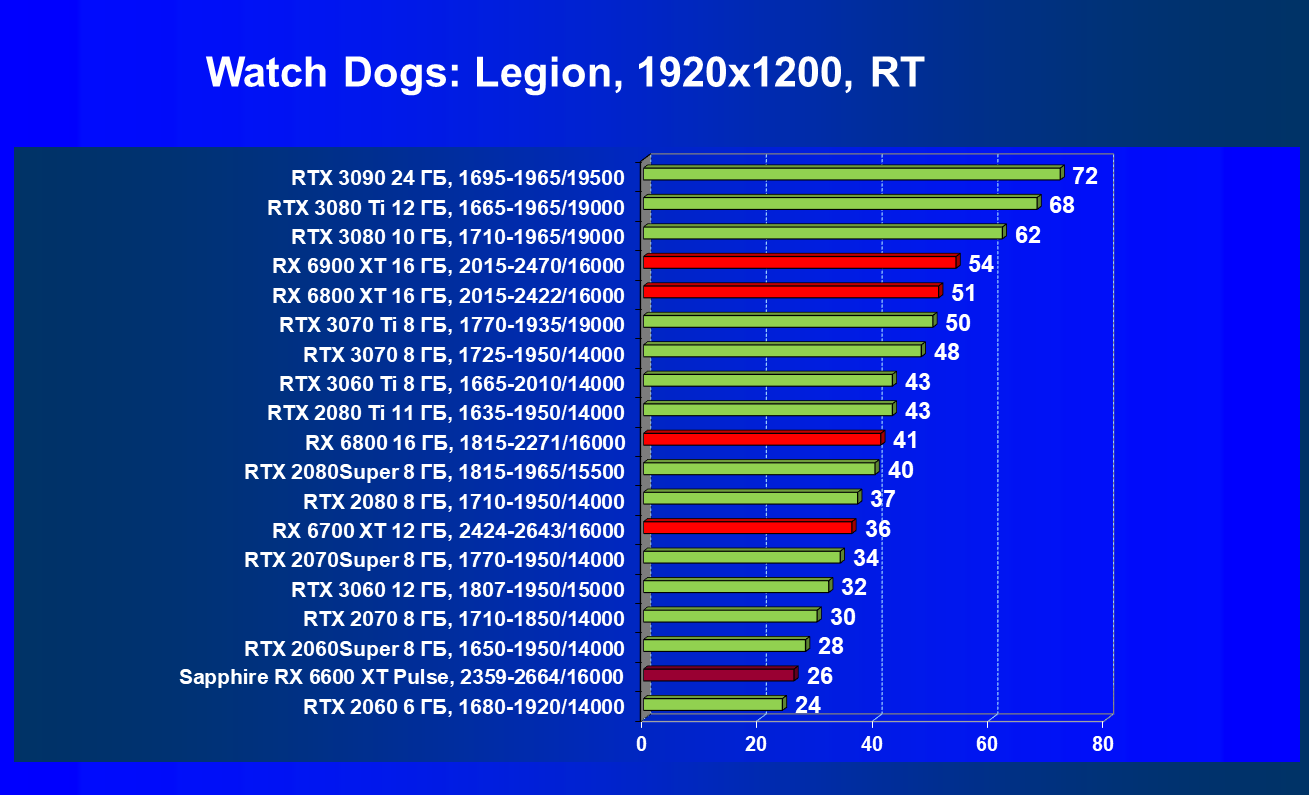 Watch Dogs: Legion, 1920x1200, RT

RTX 3090 24 ГБ, 1695-1965/19500 72
RTX 3080 Ti 12 ГБ, 1665-1965/19000 68
RTX 3080 10 ГБ, 1710-1965/19000 62
RX 6900 XT 16 ГБ, 2015-2470/16000 54
RX 6800 XT 16 ГБ, 2015-2422/16000 51
RTX 3070 Ti 8 ГБ, 1770-1935/19000 50
RTX 3070 8 ГБ, 1725-1950/14000 48
RTX 3060 Ti 8 ГБ, 1665-2010/14000 43
RTX 2080 Ti 11 ГБ, 1635-1950/14000 43
RX 6800 16 ГБ, 1815-2271/16000 41
RTX 2080Super 8 ГБ, 1815-1965/15500 40
RTX 2080 8 ГБ, 1710-1950/14000 37
RX 6700 XT 12 ГБ, 2424-2643/16000 36
RTX 2070Super 8 ГБ, 1770-1950/14000 34
RTX 3060 12 ГБ, 1807-1950/15000 32
RTX 2070 8 ГБ, 1710-1850/14000 30
RTX 2060Super 8 ГБ, 1650-1950/14000 28
Sapphire RX 6600 XT Pulse, 2359-2664/16000 26
RTX 2060 6 ГБ, 1680-1920/14000 24

0 20 40 60 80